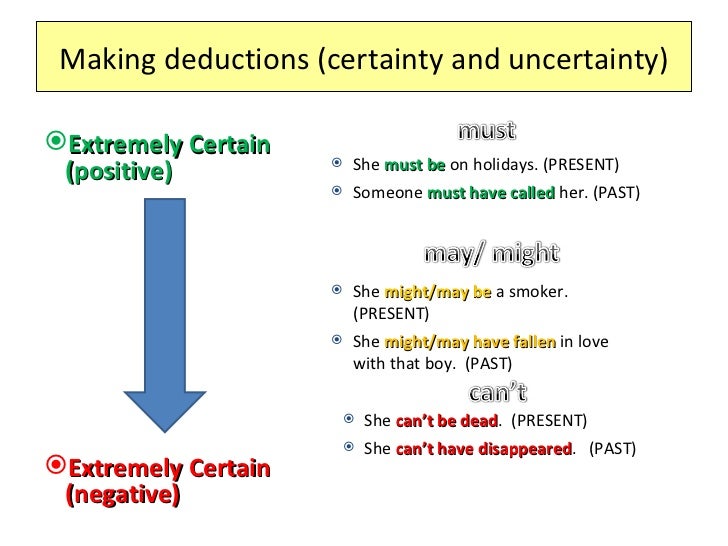 Making deductions (certainty and uncertainty)

Extremely Certain (positive)

Extremely Certain (negative)

must

She must be on holidays. (PRESENT)

Someone must have called her. (PAST)

may/ might

She might/may be a smoker. (PRESENT)

She might/may have fallen in love with that boy. (PAST)

can't

She can't be dead. (PRESENT)

She can't have disappeared. (PAST)